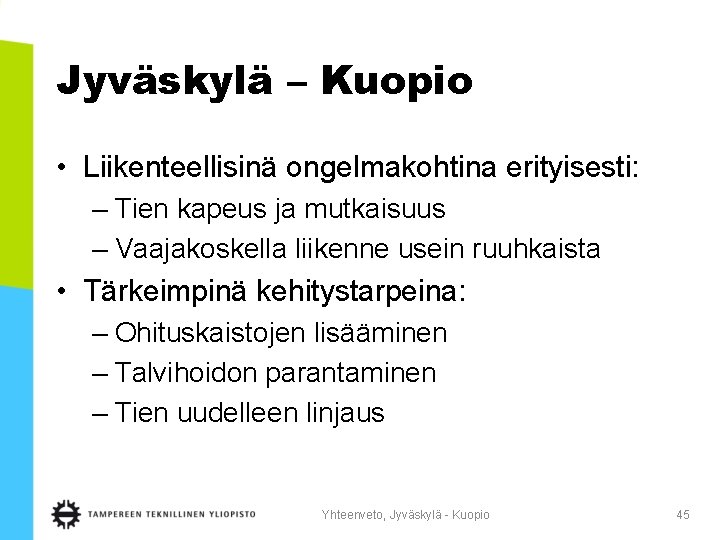 Jyväskylä – Kuopio

• Liikenteellisinä ongelmakohtina erityisesti:
– Tien kapeus ja mutkaisuus
– Vaajakoskella liikenne usein ruuhkaista
• Tärkeimpinä kehitystarpeina:
– Ohituskaistojen lisääminen
– Talvihoidon parantaminen
– Tien uudelleen linjaus

TAMPEREEN TEKNILLINEN YLIOPISTO

Yhteenveto, Jyväskylä - Kuopio

45